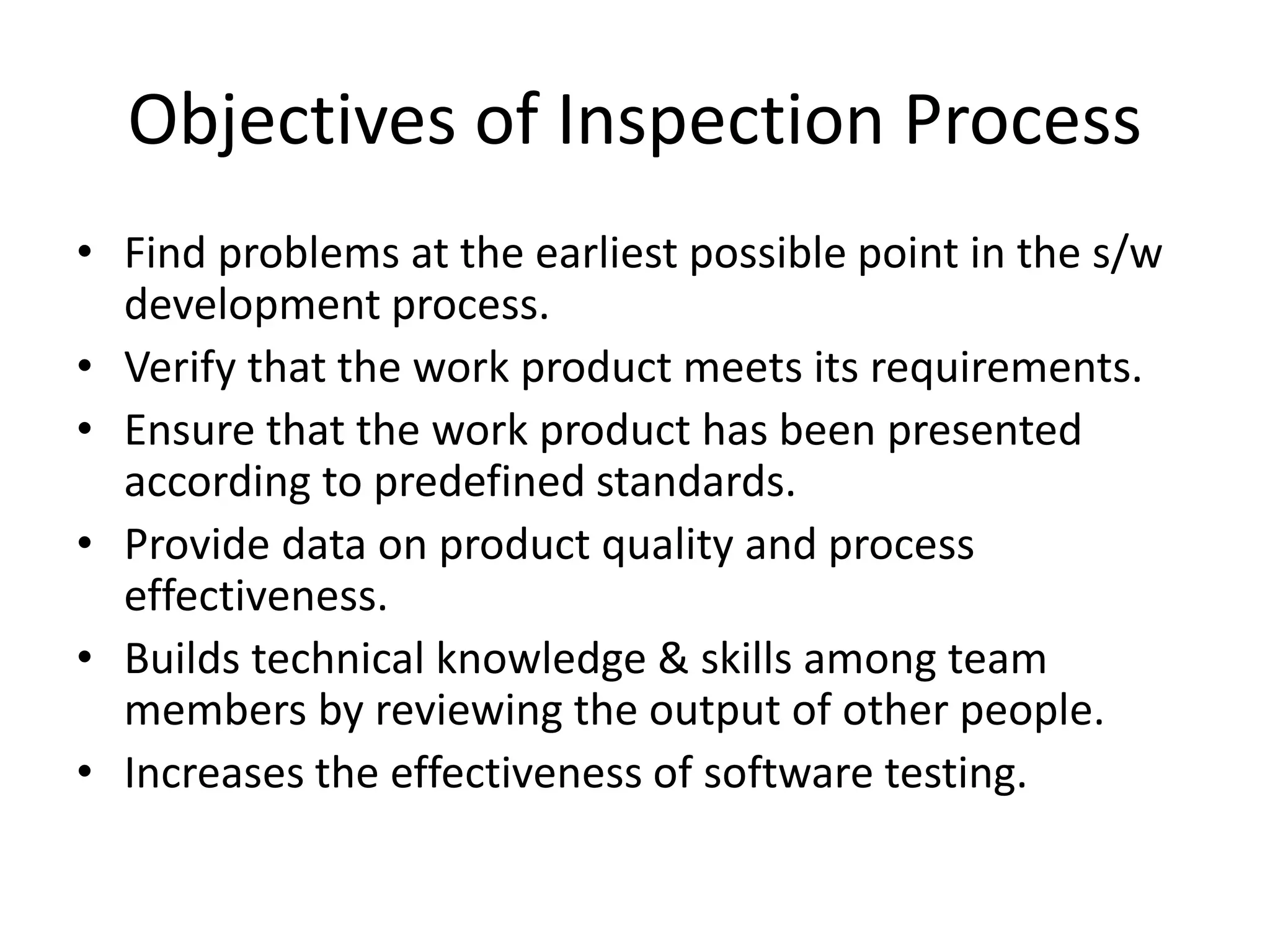 Objectives of Inspection Process

• Find problems at the earliest possible point in the s/w development process.
• Verify that the work product meets its requirements.
• Ensure that the work product has been presented according to predefined standards.
• Provide data on product quality and process effectiveness.
• Builds technical knowledge & skills among team members by reviewing the output of other people.
• Increases the effectiveness of software testing.